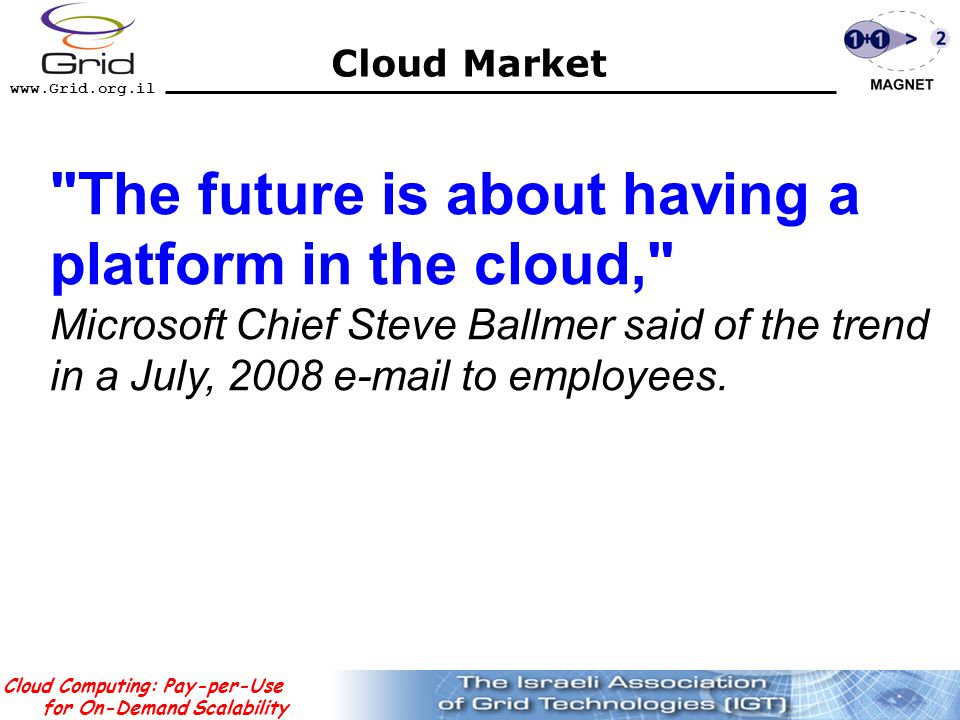 Grid
www.Grid.org.il

Cloud Market

1+1 > 2
MAGNET

"The future is about having a platform in the cloud,"
Microsoft Chief Steve Ballmer said of the trend in a July, 2008 e-mail to employees.

Cloud Computing: Pay-per-Use for On-Demand Scalability

The Israeli Association of Grid Technologies (IGT)